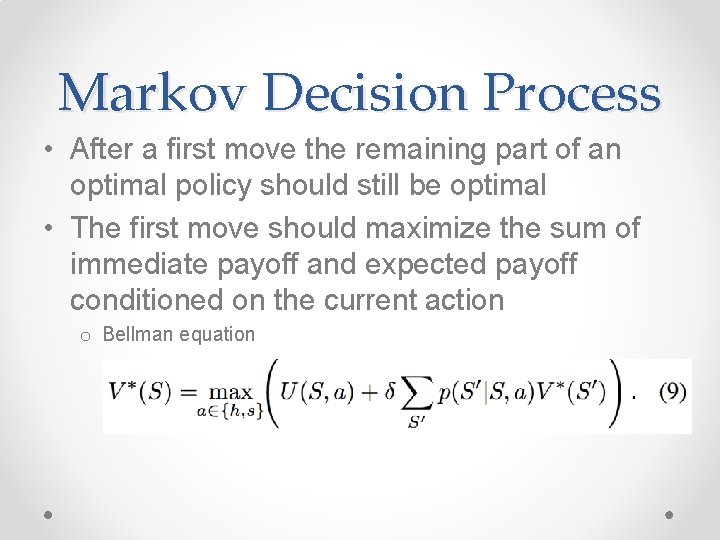 Markov Decision Process

• After a first move the remaining part of an optimal policy should still be optimal

• The first move should maximize the sum of immediate payoff and expected payoff conditioned on the current action

o Bellman equation

$V^*(S) = \max_{a \in \{h,s\}} \left( U(S,a) + \delta \sum_{S'} p(S'|S,a) V^*(S') \right).$ (9)